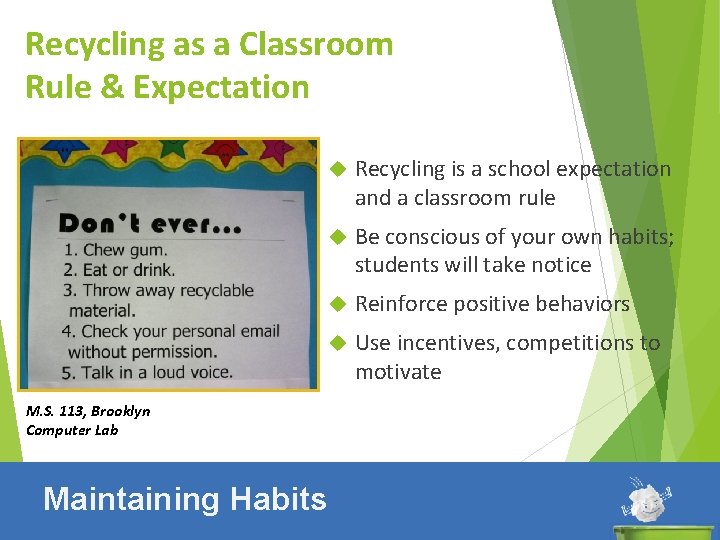 Recycling as a Classroom Rule & Expectation

Don't ever...
1. Chew gum.
2. Eat or drink.
3. Throw away recyclable material.
4. Check your personal email without permission.
5. Talk in a loud voice.

M.S. 113, Brooklyn
Computer Lab

Recycling is a school expectation and a classroom rule

Be conscious of your own habits; students will take notice

Reinforce positive behaviors

Use incentives, competitions to motivate

Maintaining Habits